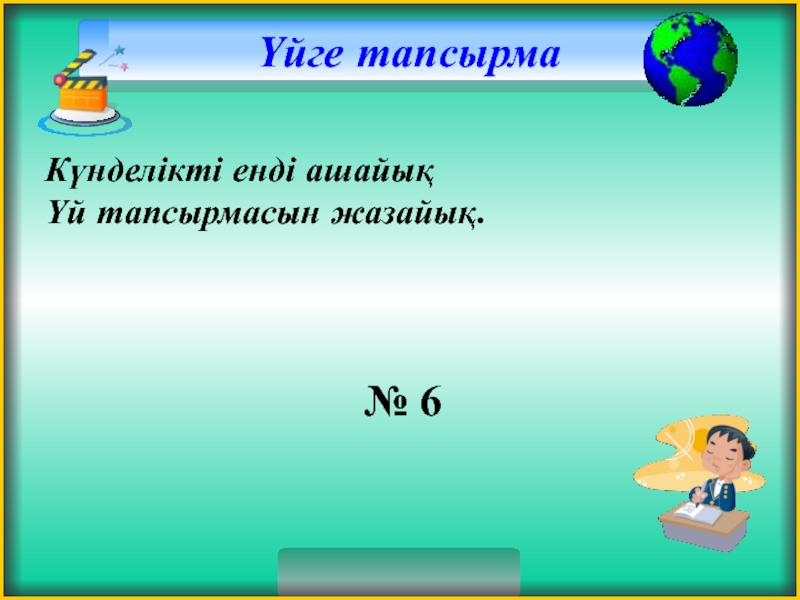 Үйге тапсырма

Күнделікті енді ашайық
Үй тапсырмасын жазайық.

№ 6